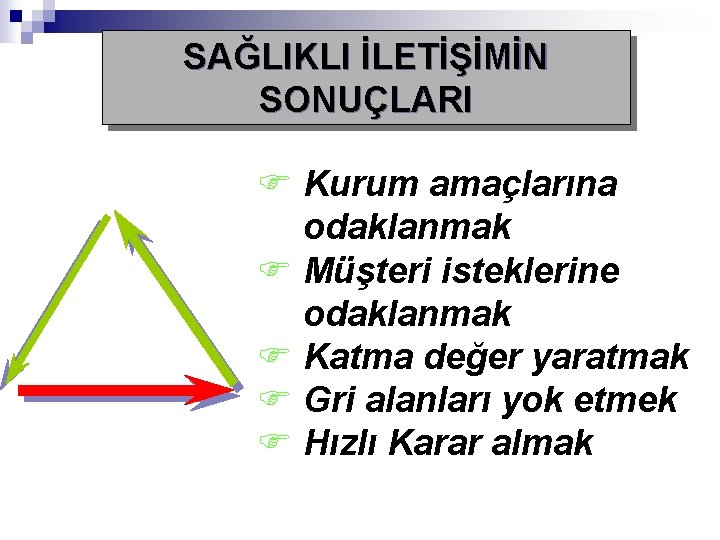 SAĞLIKLI İLETİŞİMİN SONUÇLARI

Kurum amaçlarına odaklanmak

Müşteri isteklerine odaklanmak

Katma değer yaratmak

Gri alanları yok etmek

Hızlı Karar almak